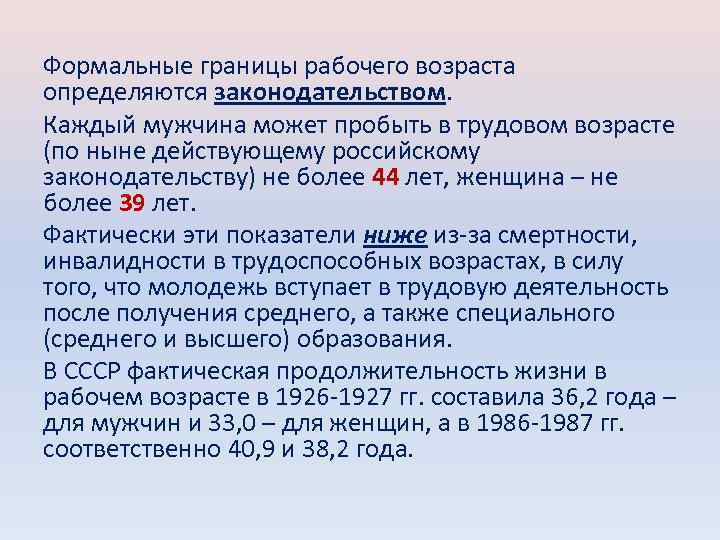 Формальные границы рабочего возраста определяются законодательством.

Каждый мужчина может пробыть в трудовом возрасте (по ныне действующему российскому законодательству) не более 44 лет, женщина – не более 39 лет.

Фактически эти показатели ниже из-за смертности, инвалидности в трудоспособных возрастах, в силу того, что молодежь вступает в трудовую деятельность после получения среднего, а также специального (среднего и высшего) образования.

В СССР фактическая продолжительность жизни в рабочем возрасте в 1926-1927 гг. составила 36,2 года – для мужчин и 33,0 – для женщин, а в 1986-1987 гг. соответственно 40,9 и 38,2 года.